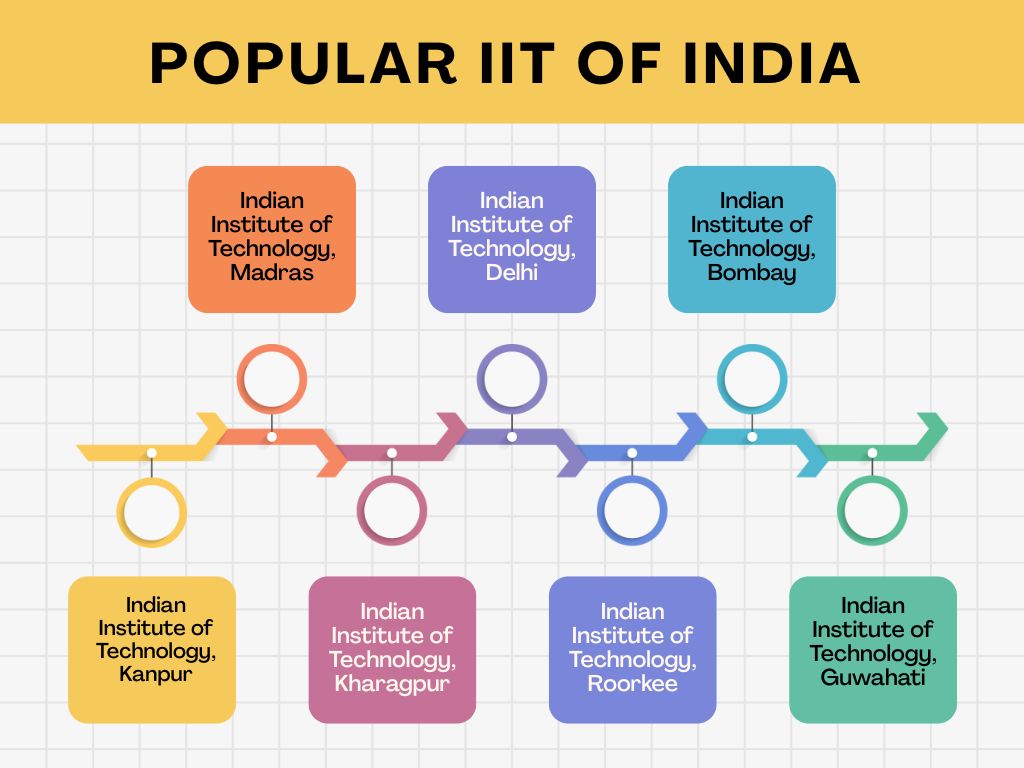 POPULAR IIT OF INDIA

Indian Institute of Technology, Madras

Indian Institute of Technology, Delhi

Indian Institute of Technology, Bombay

Indian Institute of Technology, Kanpur

Indian Institute of Technology, Kharagpur

Indian Institute of Technology, Roorkee

Indian Institute of Technology, Guwahati